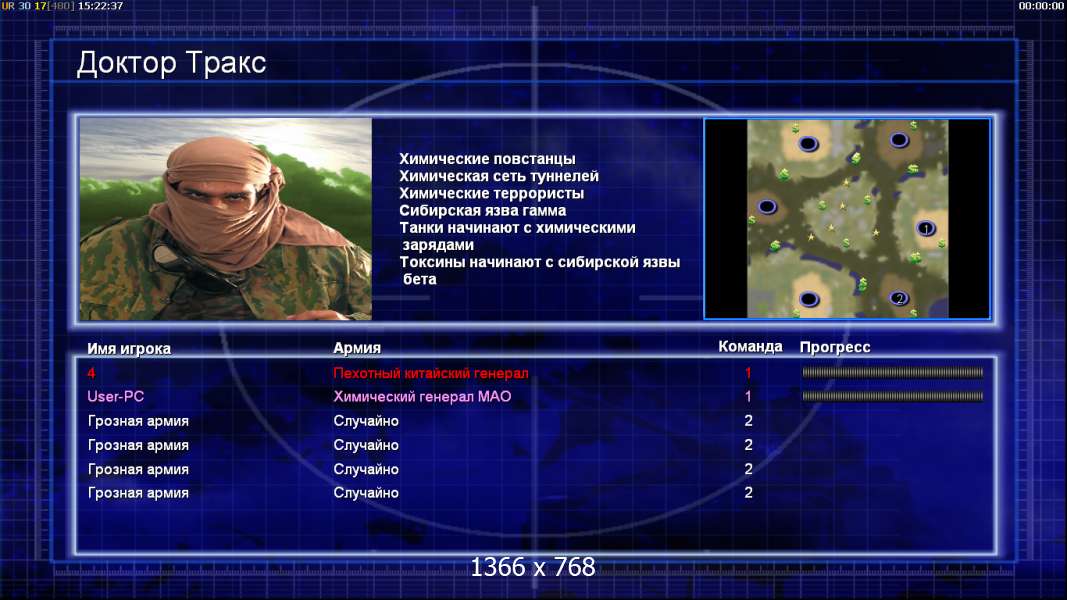 UR 30 17[480] 15:22:37

00:00:00

Доктор Тракс

Химические повстанцы
Химическая сеть туннелей
Химические террористы
Сибирская язва гамма
Танки начинают с химическими зарядами
Токсины начинают с сибирской язвы бета

1

2

| Имя игрока | Армия | Команда | Прогресс |
|---|---|---|---|
| 4 | Пехотный китайский генерал | 1 | |
| User-PC | Химический генерал МАО | 1 | |
| Грозная армия | Случайно | 2 | |
| Грозная армия | Случайно | 2 | |
| Грозная армия | Случайно | 2 | |
| Грозная армия | Случайно | 2 | |

1366 x 768